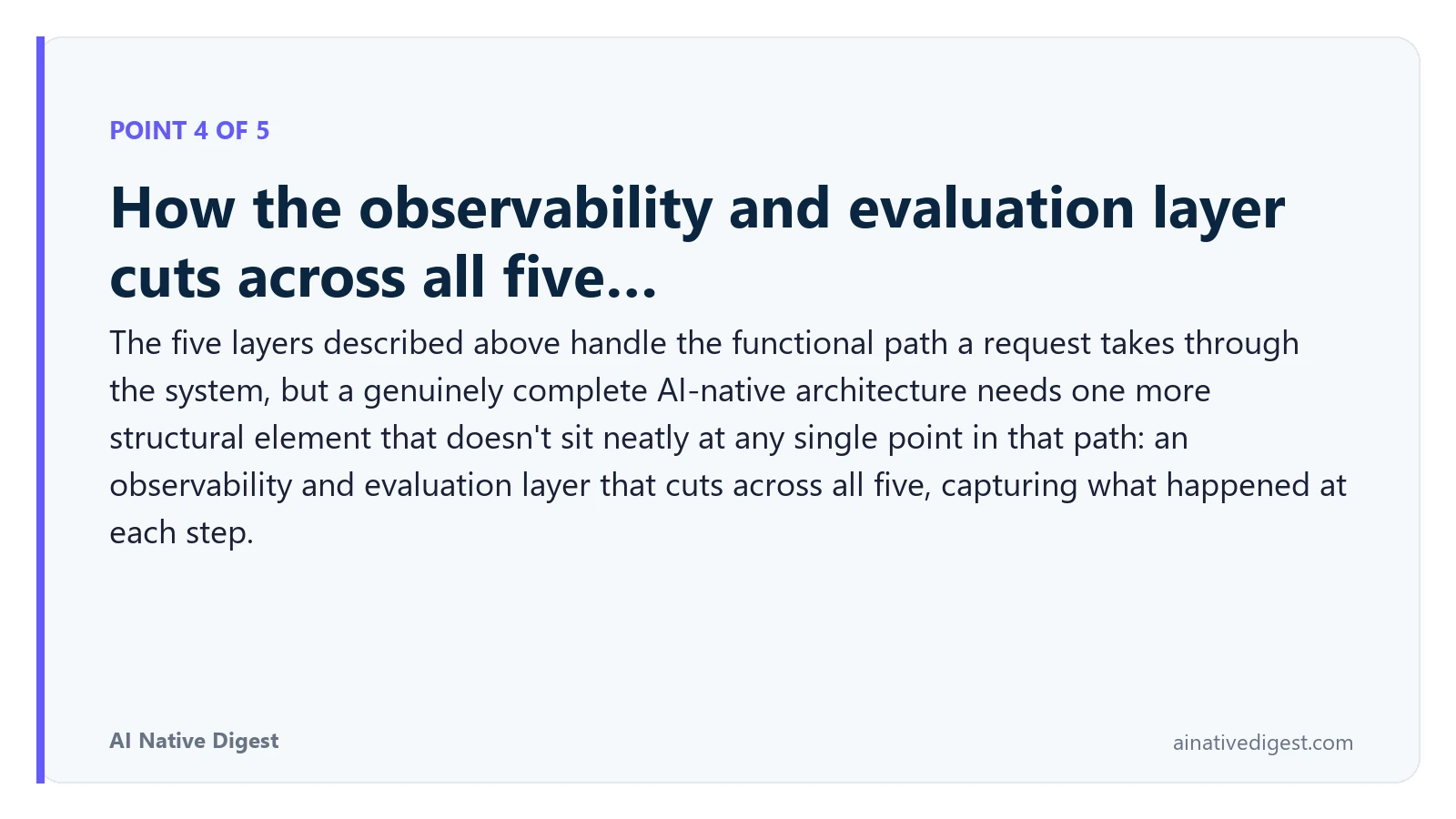 POINT 4 OF 5

How the observability and evaluation layer cuts across all five...

The five layers described above handle the functional path a request takes through the system, but a genuinely complete AI-native architecture needs one more structural element that doesn't sit neatly at any single point in that path: an observability and evaluation layer that cuts across all five, capturing what happened at each step.

AI Native Digest

ainativedigest.com